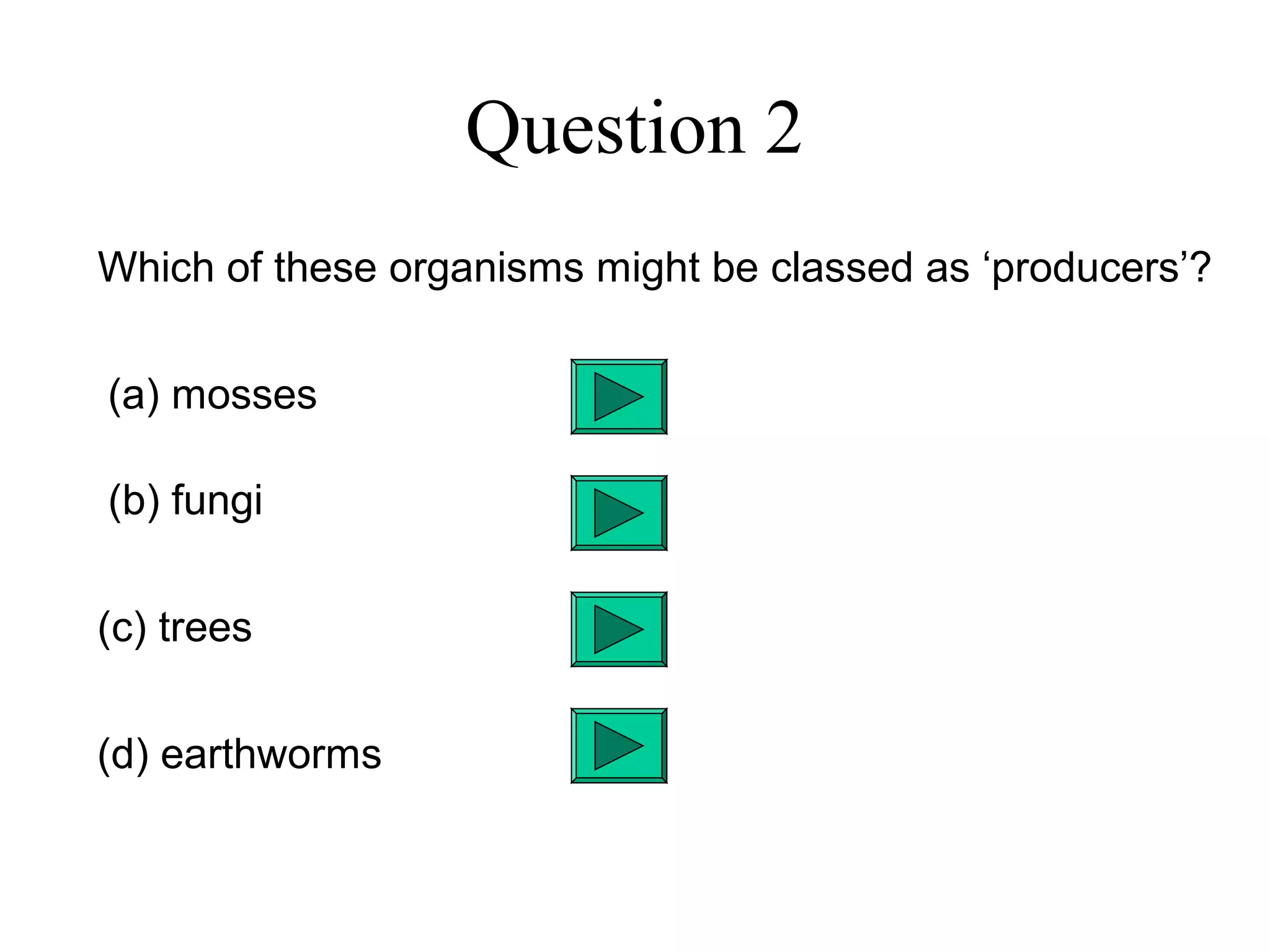 Question 2

Which of these organisms might be classed as ‘producers’?

(a) mosses

(b) fungi

(c) trees

(d) earthworms